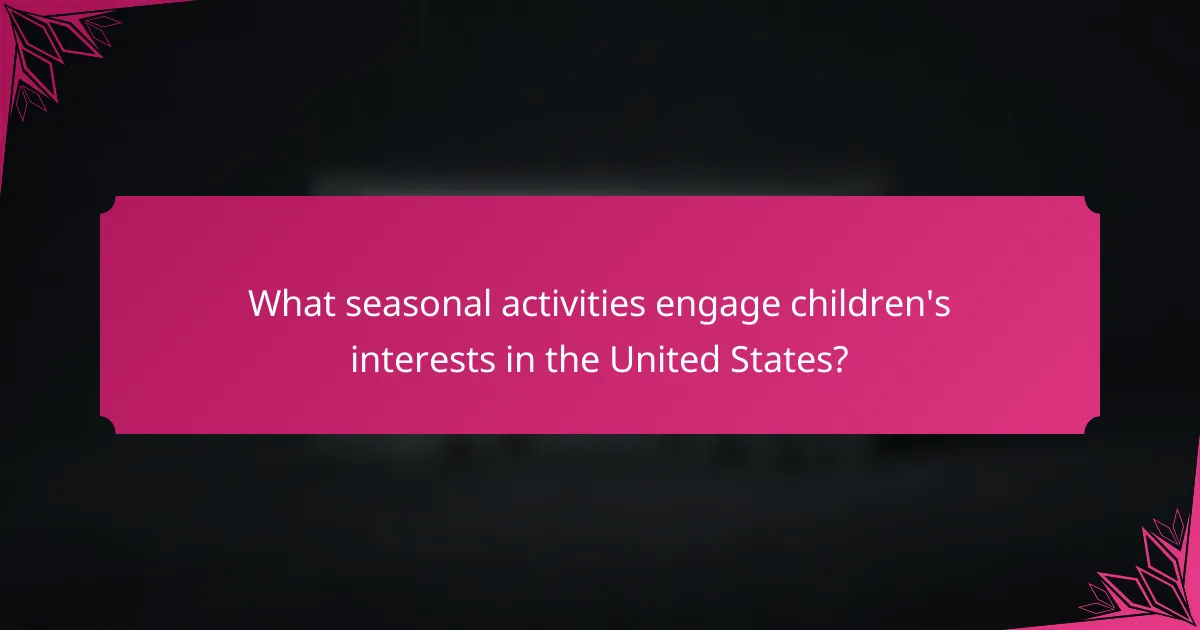 What seasonal activities engage children's interests in the United States?